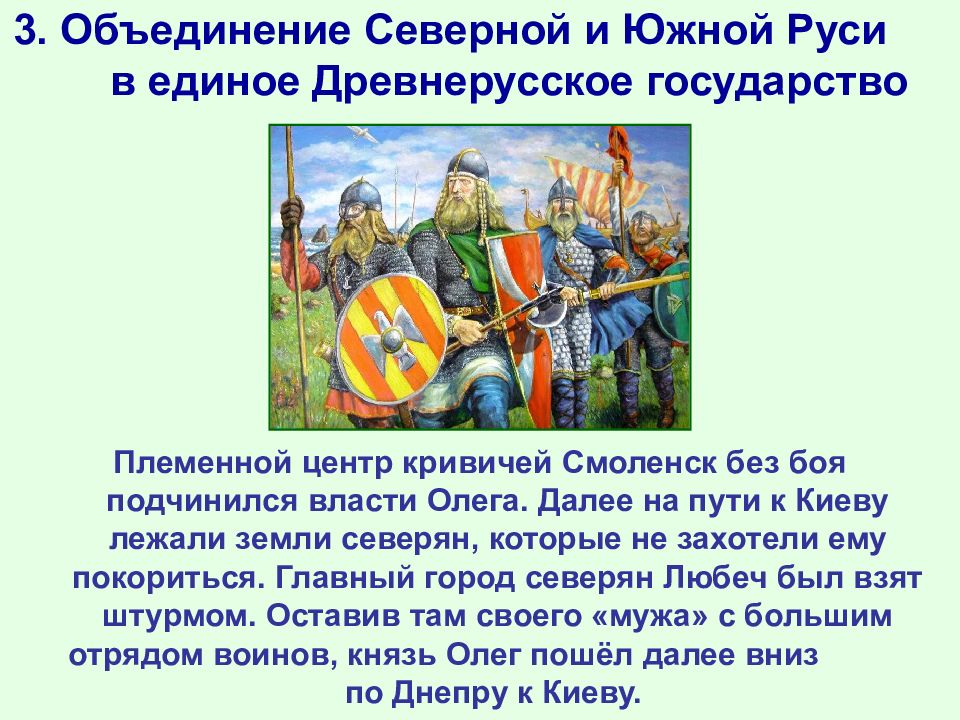 3. Объединение Северной и Южной Руси в единое Древнерусское государство

Племенной центр кривичей Смоленск без боя подчинился власти Олега. Далее на пути к Киеву лежали земли северян, которые не захотели ему покориться. Главный город северян Любеч был взят штурмом. Оставив там своего «мужа» с большим отрядом воинов, князь Олег пошёл далее вниз по Днепру к Киеву.